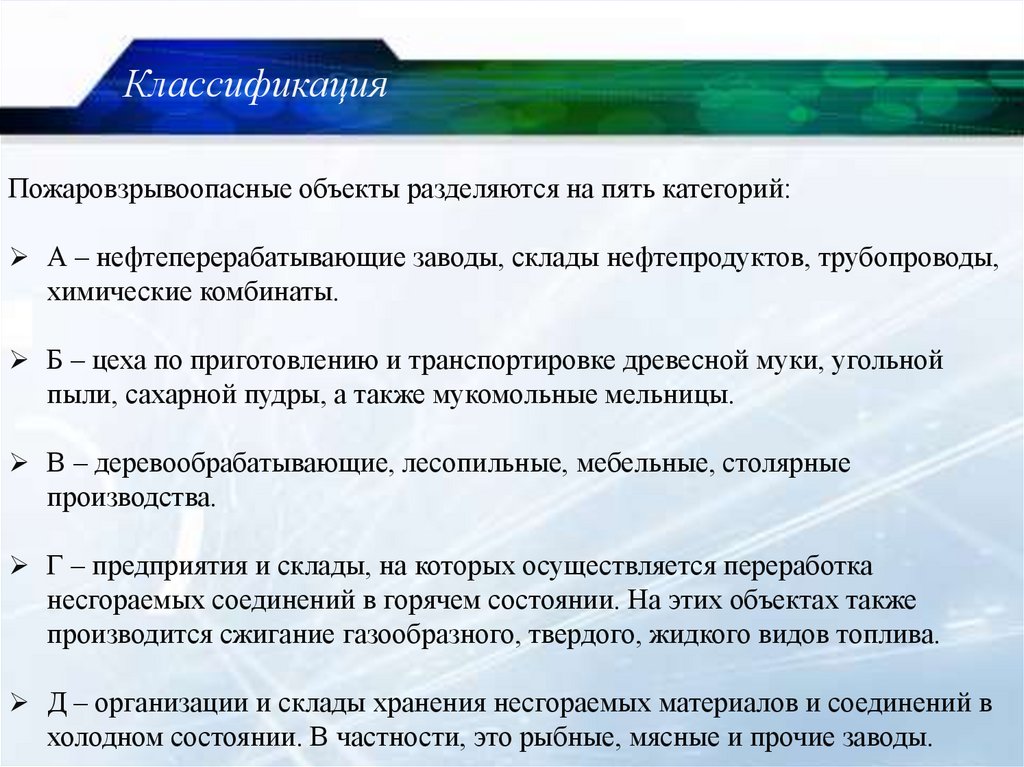 Классификация

Пожаровзрывоопасные объекты разделяются на пять категорий:

➢ А – нефтеперерабатывающие заводы, склады нефтепродуктов, трубопроводы, химические комбинаты.

➢ Б – цеха по приготовлению и транспортировке древесной муки, угольной пыли, сахарной пудры, а также мукомольные мельницы.

➢ В – деревообрабатывающие, лесопильные, мебельные, столярные производства.

➢ Г – предприятия и склады, на которых осуществляется переработка несгораемых соединений в горячем состоянии. На этих объектах также производится сжигание газообразного, твердого, жидкого видов топлива.

➢ Д – организации и склады хранения несгораемых материалов и соединений в холодном состоянии. В частности, это рыбные, мясные и прочие заводы.